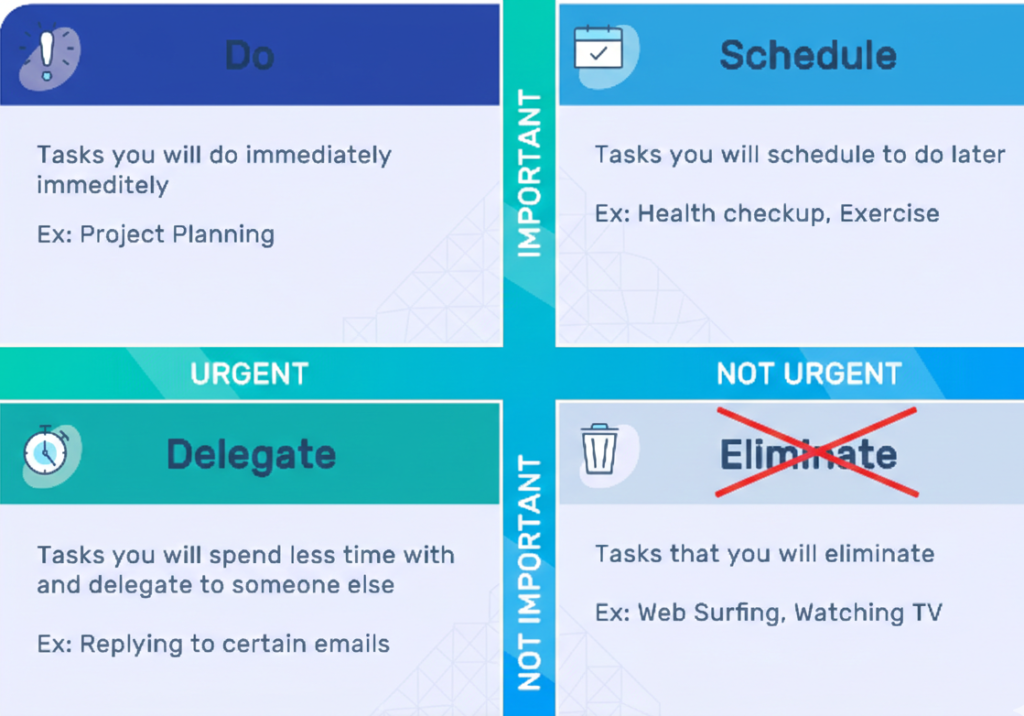 Do

Tasks you will do immediately immeditely

Ex: Project Planning

IMPORTANT

Schedule

Tasks you will schedule to do later

Ex: Health checkup, Exercise

URGENT

NOT URGENT

Delegate

Tasks you will spend less time with and delegate to someone else

Ex: Replying to certain emails

NOT IMPORTANT

Eliminate

Tasks that you will eliminate

Ex: Web Surfing, Watching TV